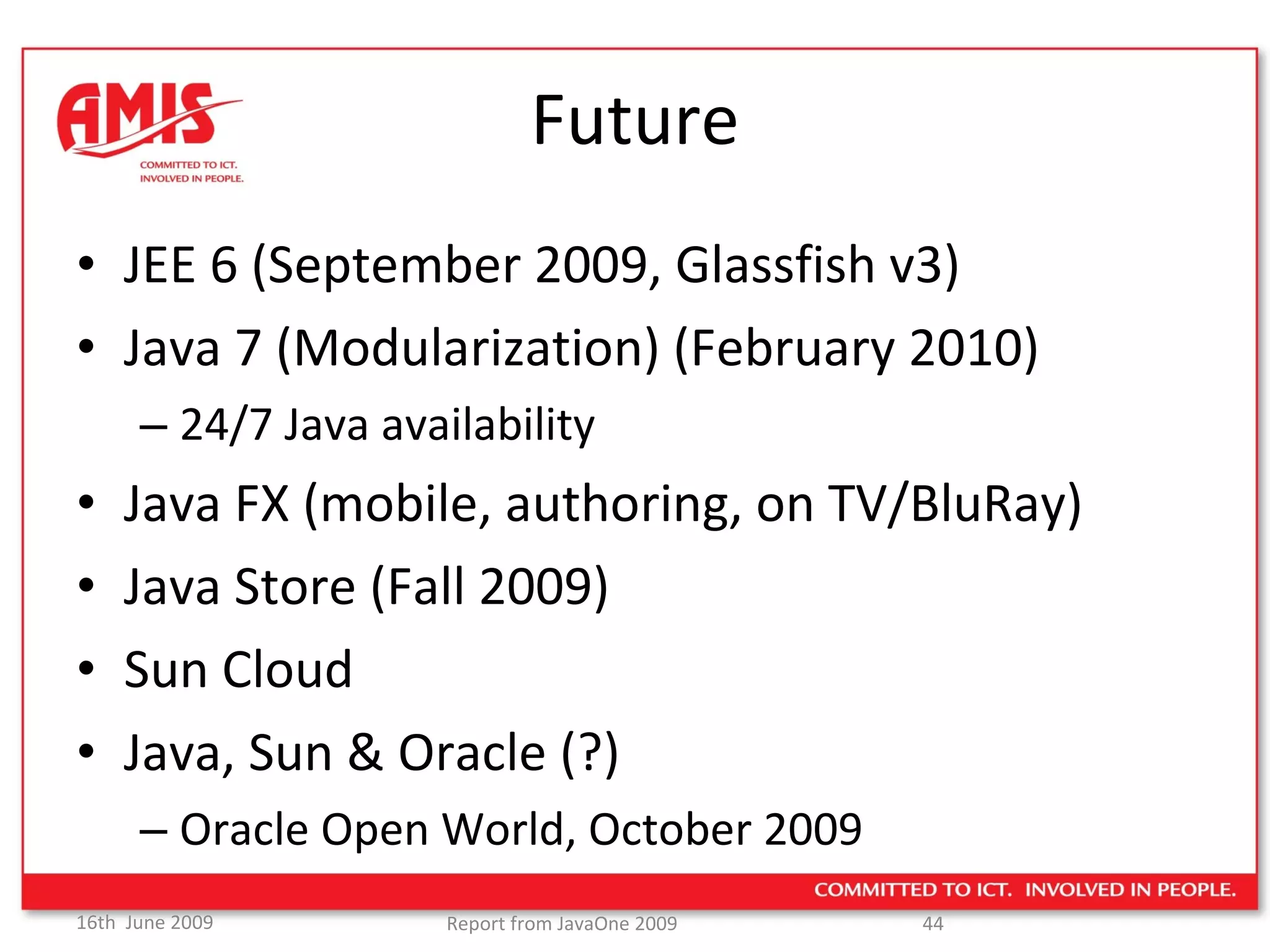 AMIS
COMMITTED TO ICT.
INVOLVED IN PEOPLE.

Future

• JEE 6 (September 2009, Glassfish v3)
• Java 7 (Modularization) (February 2010)
– 24/7 Java availability
• Java FX (mobile, authoring, on TV/BluRay)
• Java Store (Fall 2009)
• Sun Cloud
• Java, Sun & Oracle (?)
– Oracle Open World, October 2009

COMMITTED TO ICT. INVOLVED IN PEOPLE.

16th June 2009 Report from JavaOne 2009 44